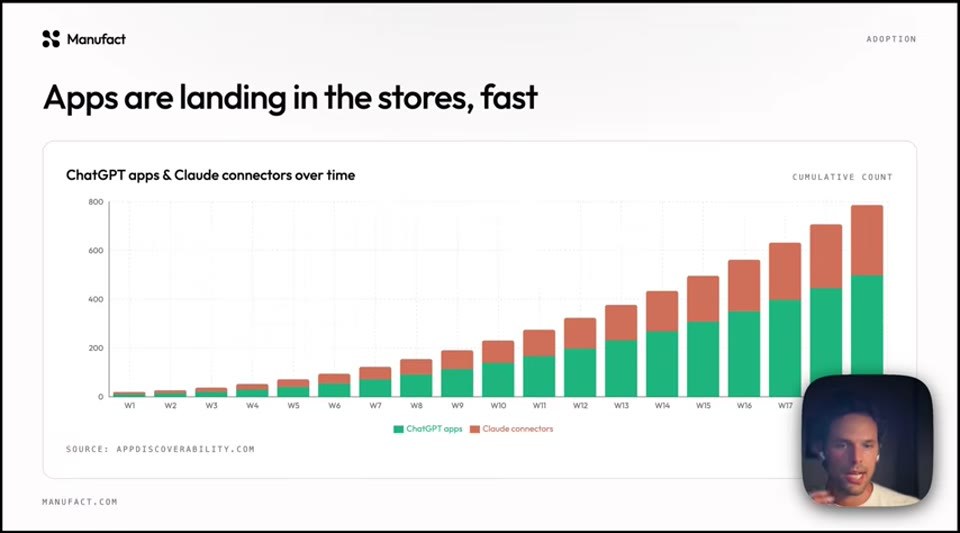 Manufact

ADOPTION

Apps are landing in the stores, fast

ChatGPT apps & Claude connectors over time

CUMULATIVE COUNT

800
600
400
200
0

W1 W2 W3 W4 W5 W6 W7 W8 W9 W10 W11 W12 W13 W14 W15 W16 W17

ChatGPT apps  Claude connectors

SOURCE: APPDISCOVERABILITY.COM

MANUFACT.COM